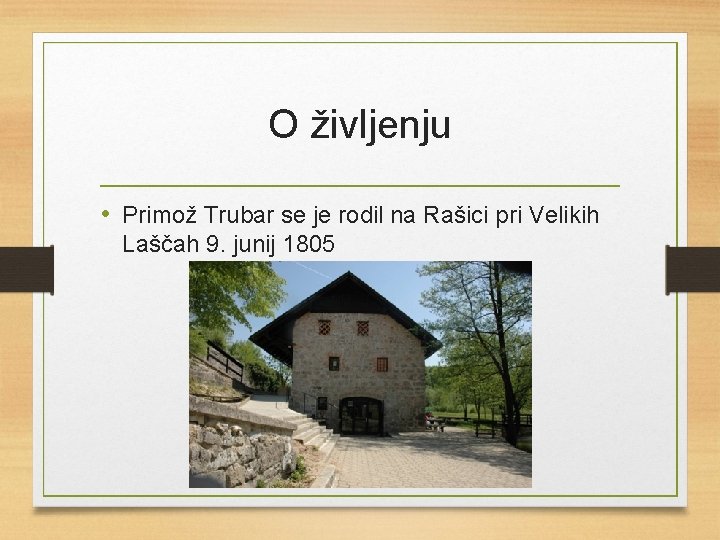 O življenju

• Primož Trubar se je rodil na Rašici pri Velikih Laščah 9. junij 1805